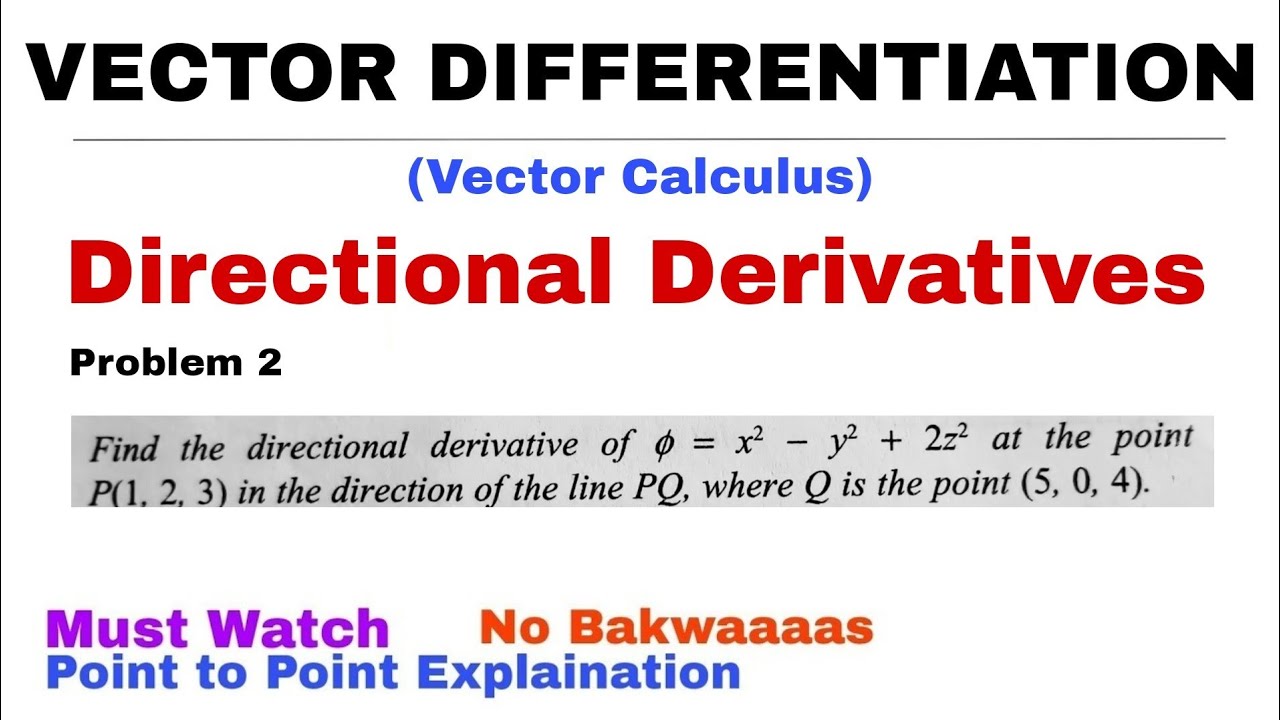 VECTOR DIFFERENTIATION

(Vector Calculus)

Directional Derivatives

Problem 2

Find the directional derivative of $\phi = x^2 - y^2 + 2z^2$ at the point $P(1, 2, 3)$ in the direction of the line $PQ$, where $Q$ is the point $(5, 0, 4)$.

Must Watch No Bakwaaaas
Point to Point Explaination